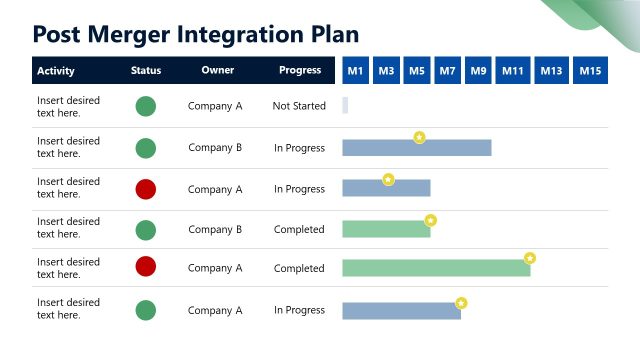 Post Merger Integration Plan

| Activity | Status | Owner | Progress | M1 | M3 | M5 | M7 | M9 | M11 | M13 | M15 |
|---|---|---|---|---|---|---|---|---|---|---|---|
| Insert desired text here. | | Company A | Not Started | | | | | | | | |
| Insert desired text here. | | Company B | In Progress | | | | | | | | |
| Insert desired text here. | | Company A | In Progress | | | | | | | | |
| Insert desired text here. | | Company B | Completed | | | | | | | | |
| Insert desired text here. | | Company A | Completed | | | | | | | | |
| Insert desired text here. | | Company A | In Progress | | | | | | | | |